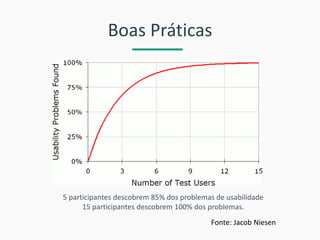 Boas Práticas

Usability Problems Found

100%
75%
50%
25%
0%

0 3 6 9 12 15

Number of Test Users

5 participantes descobrem 85% dos problemas de usabilidade
15 participantes descobrem 100% dos problemas.

Fonte: Jacob Niesen